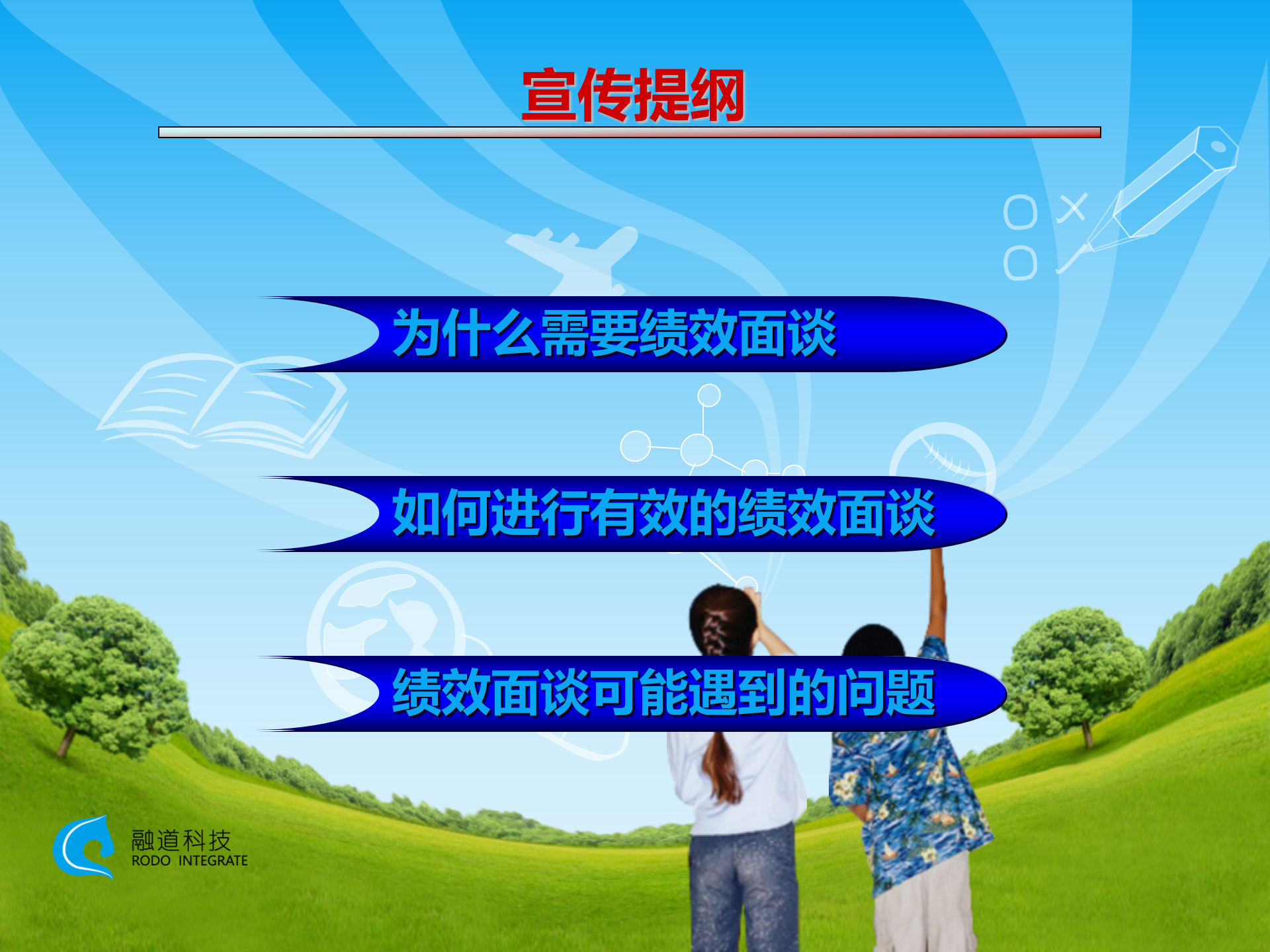 宣传提纲

为什么需要绩效面谈

如何进行有效的绩效面谈

绩效面谈可能遇到的问题

融道科技
RODO INTEGRATE